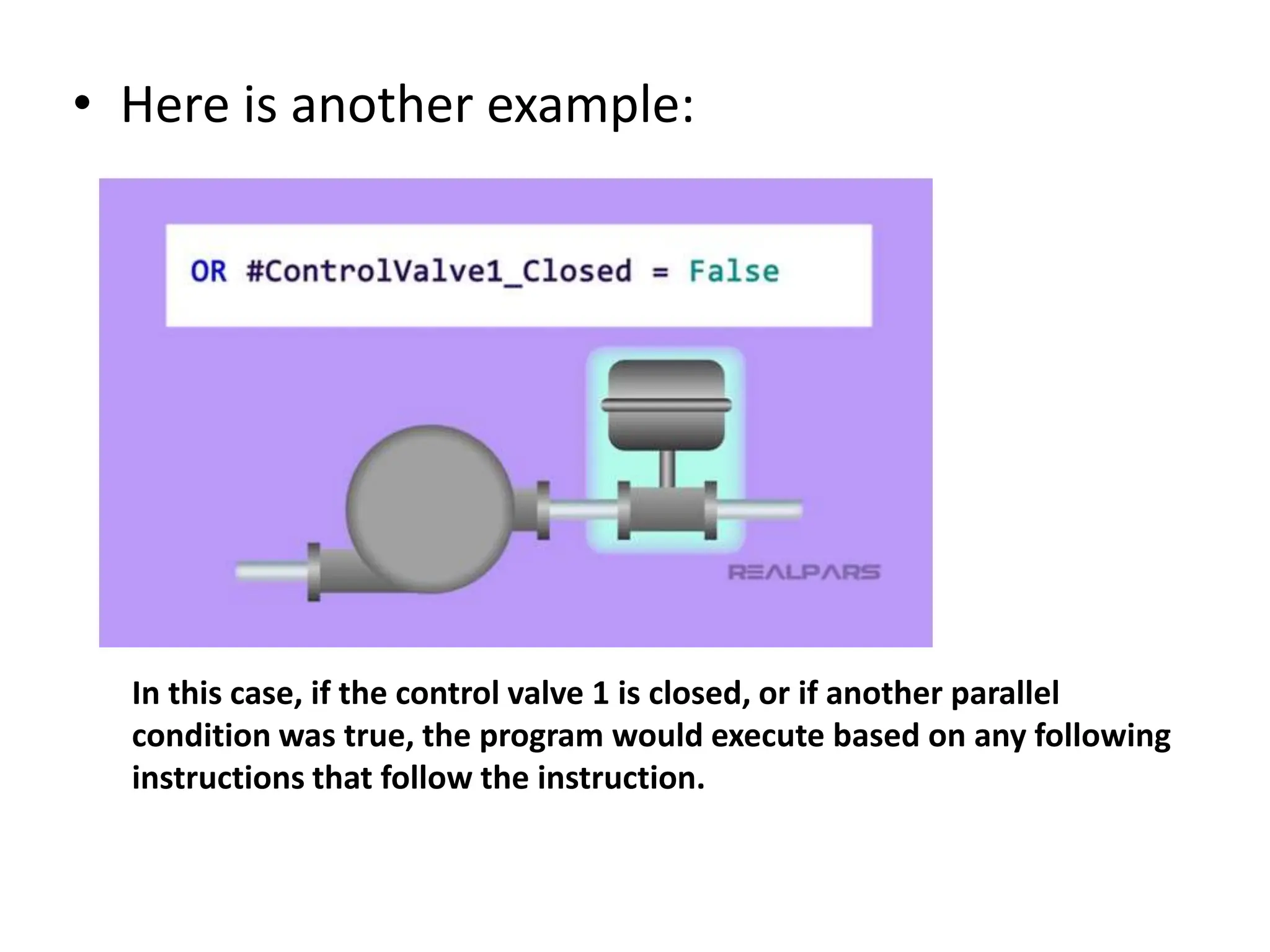 • Here is another example:

OR #ControlValve1_Closed = False

REALPARS

In this case, if the control valve 1 is closed, or if another parallel condition was true, the program would execute based on any following instructions that follow the instruction.